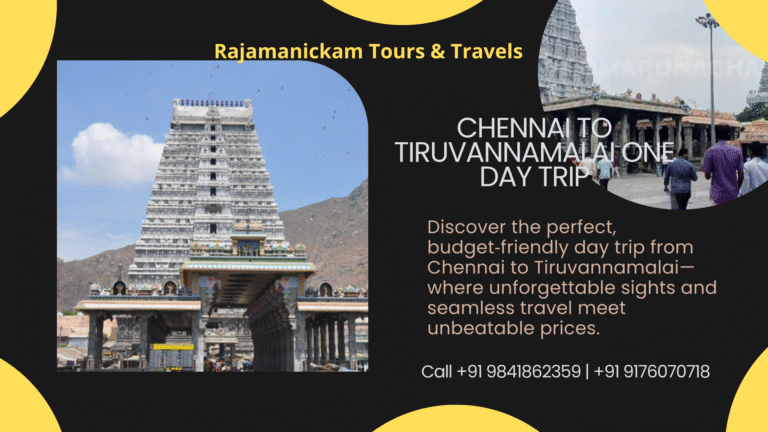 Rajamanickam Tours & Travels

CHENNAI TO TIRUVANNAMALAI ONE DAY TRIP

Discover the perfect, budget-friendly day trip from Chennai to Tiruvannamalai—where unforgettable sights and seamless travel meet unbeatable prices.

Call +91 9841862359 | +91 9176070718